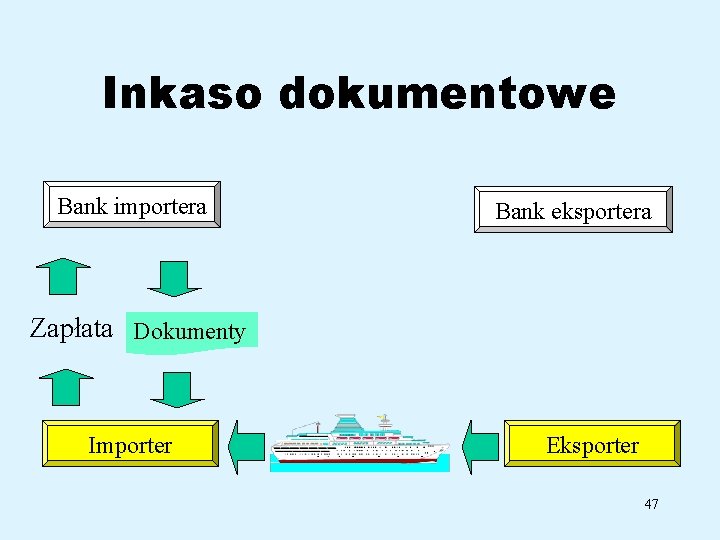 Inkaso dokumentowe

Bank importera

Bank eksportera

Zapłata

Dokumenty

Importer

Eksporter

47